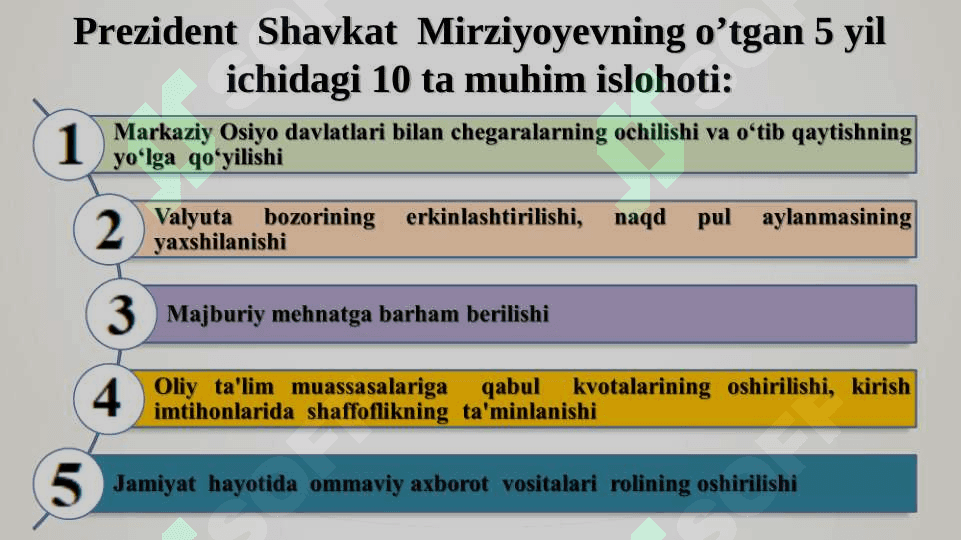 Prezident Shavkat Mirziyoyevning o’tgan 5 yil ichidagi 10 ta muhim islohoti:

1

Markaziy Osiyo davlatlari bilan chegaralarning ochilishi va o‘tib qaytishning yo‘lga qo‘yilishi

2

Valyuta bozorining erkinlashtirilishi, naqd pul aylanmasining yaxshilanishi

3

Majburiy mehnatga barham berilishi

4

Oliy ta'lim muassasalariga qabul kvotalarining oshirilishi, kirish imtihonlarida shaffoflikning ta'minlanishi

5

Jamiyat hayotida ommaviy axborot vositalari rolining oshirilishi